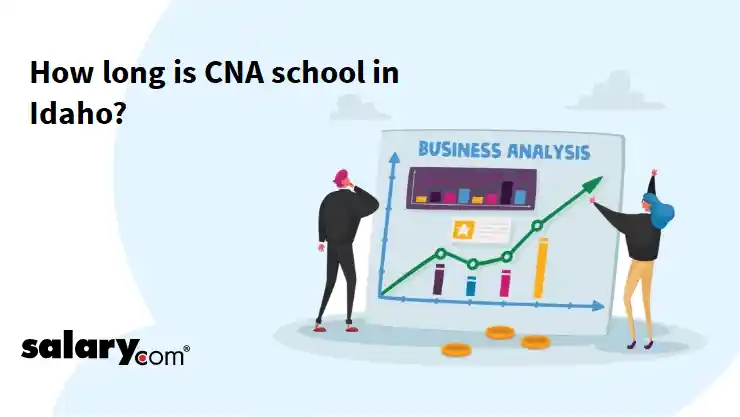 How long is CNA school in Idaho?

BUSINESS ANALYSIS

salary.com®